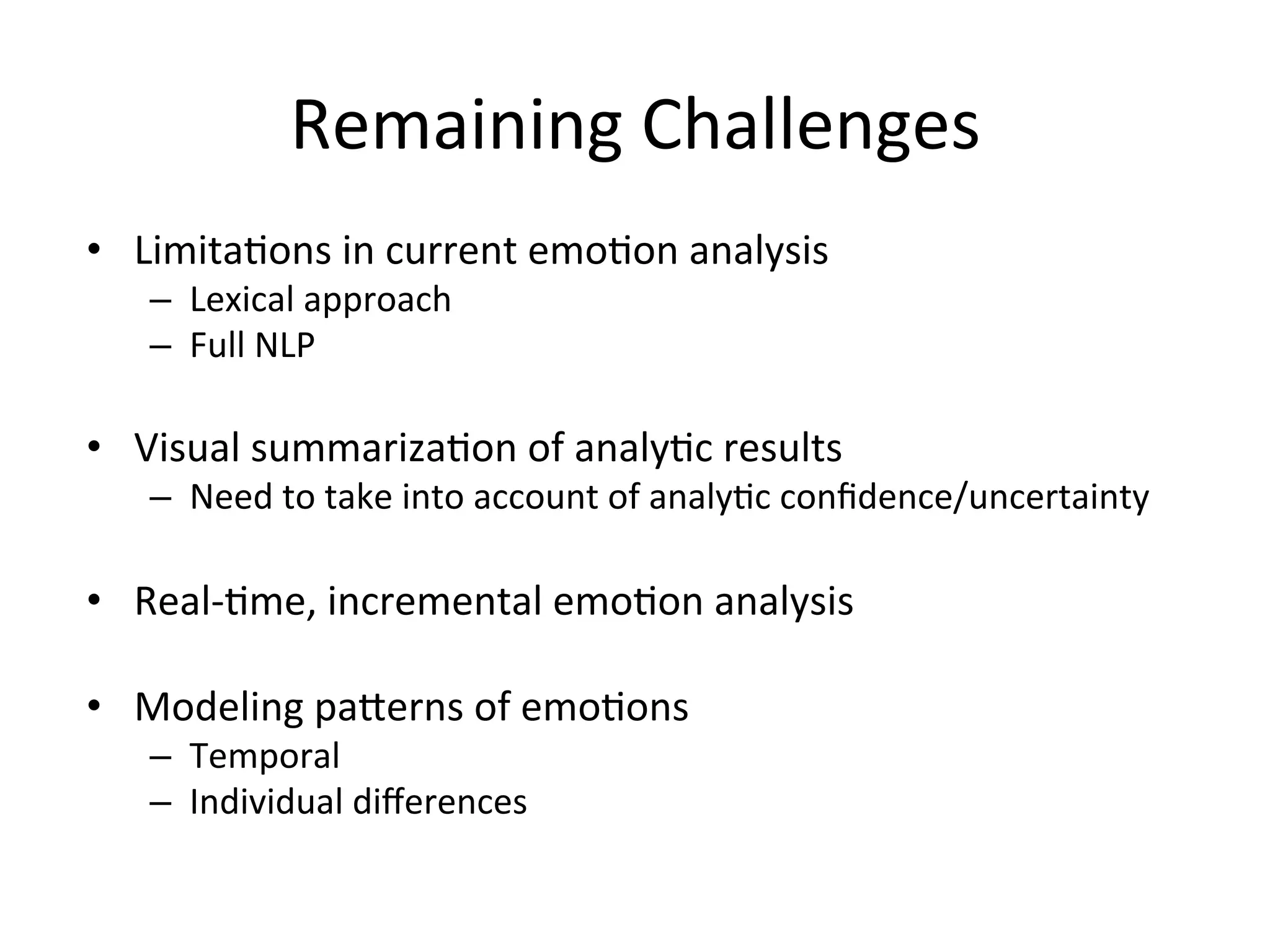 Remaining Challenges

• Limitations in current emotion analysis
 – Lexical approach
 – Full NLP

• Visual summarization of analytic results
 – Need to take into account of analytic confidence/uncertainty

• Real-time, incremental emotion analysis

• Modeling patterns of emotions
 – Temporal
 – Individual differences